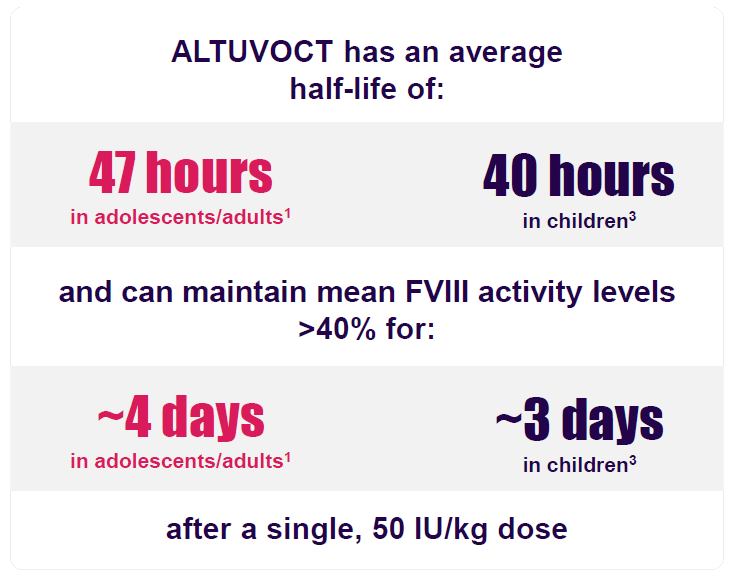 ALTUVOCT has an average half-life of:

47 hours
in adolescents/adults$^1$

40 hours
in children$^3$

and can maintain mean FVIII activity levels >40% for:

~4 days
in adolescents/adults$^1$

~3 days
in children$^3$

after a single, 50 IU/kg dose